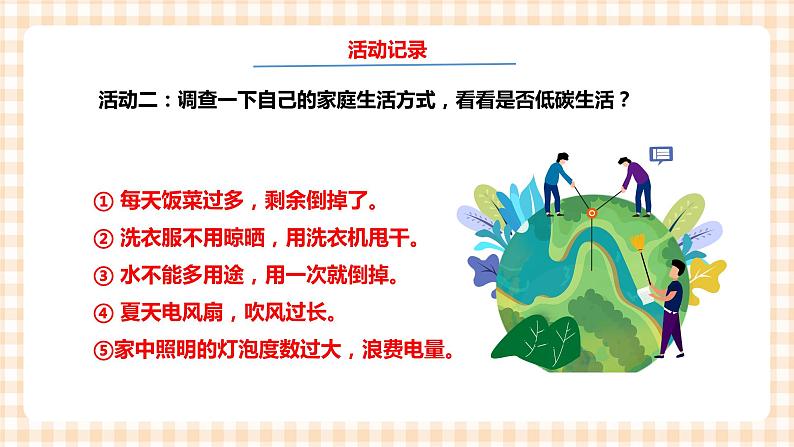 活动记录

活动二：调查一下自己的家庭生活方式，看看是否低碳生活？

① 每天饭菜过多，剩余倒掉了。

② 洗衣服不用晾晒，用洗衣机甩干。

③ 水不能多用途，用一次就倒掉。

④ 夏天电风扇，吹风过长。

⑤家中照明的灯泡度数过大，浪费电量。